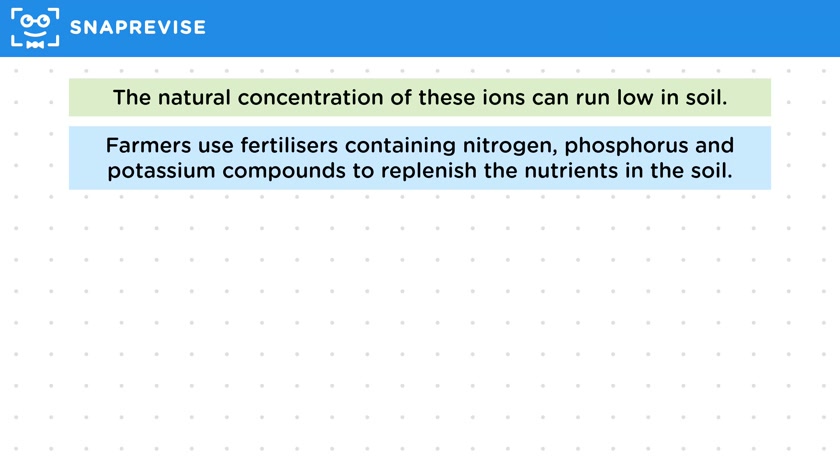 SNAPREVISE

The natural concentration of these ions can run low in soil.

Farmers use fertilisers containing nitrogen, phosphorus and potassium compounds to replenish the nutrients in the soil.